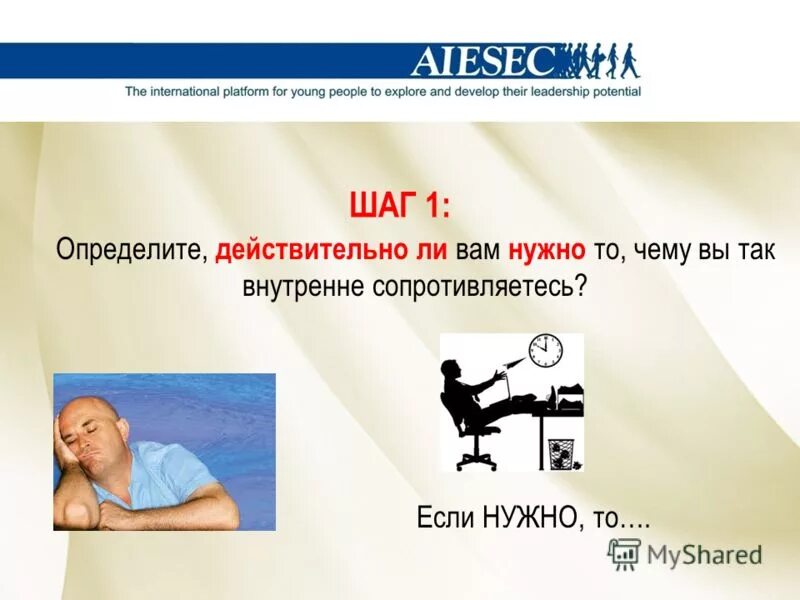 AIESEC
The international platform for young people to explore and develop their leadership potential

ШАГ 1:
Определите, действительно ли вам нужно то, чему вы так внутренне сопротивляетесь?

Если НУЖНО, то….

MyShared